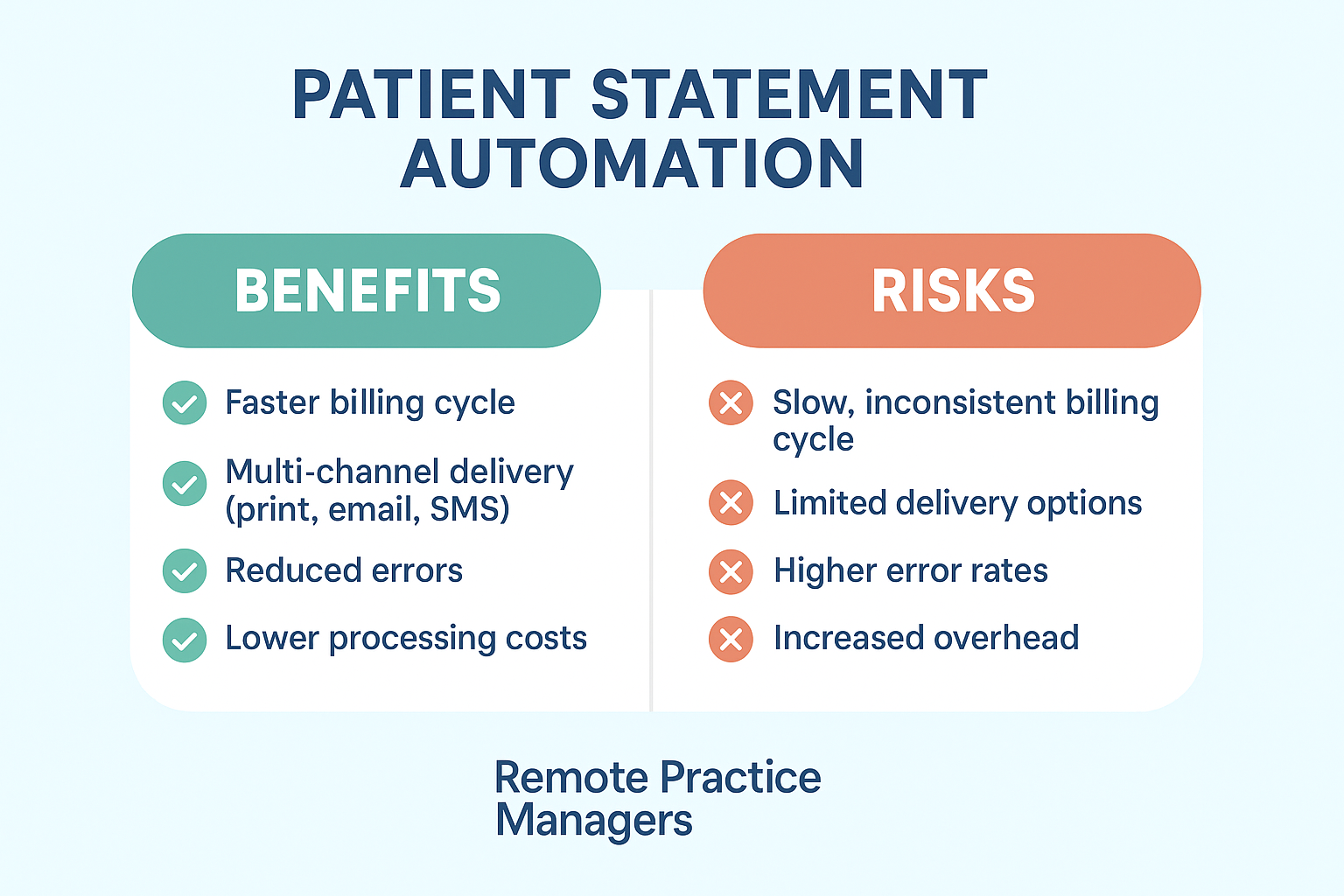 PATIENT STATEMENT AUTOMATION

BENEFITS

Faster billing cycle

Multi-channel delivery (print, email, SMS)

Reduced errors

Lower processing costs

RISKS

Slow, inconsistent billing cycle

Limited delivery options

Higher error rates

Increased overhead

Remote Practice Managers